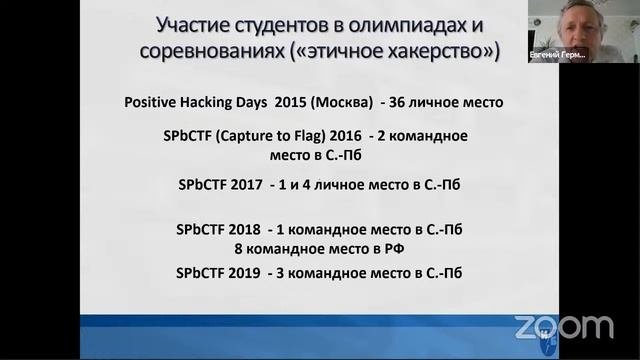 Участие студентов в олимпиадах и соревнованиях («этичное хакерство»)

Positive Hacking Days 2015 (Москва) - 36 личное место

SPbCTF (Capture to Flag) 2016 - 2 командное место в С.-Пб

SPbCTF 2017 - 1 и 4 личное место в С.-Пб

SPbCTF 2018 - 1 командное место в С.-Пб
8 командное место в РФ

SPbCTF 2019 - 3 командное место в С.-Пб

Евгений Герм...

zoom